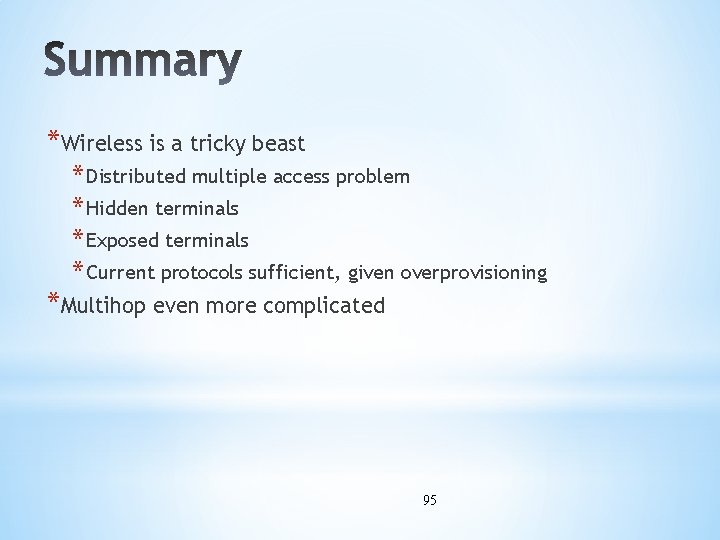 Summary

*Wireless is a tricky beast

*Distributed multiple access problem

*Hidden terminals

*Exposed terminals

*Current protocols sufficient, given overprovisioning

*Multihop even more complicated

95